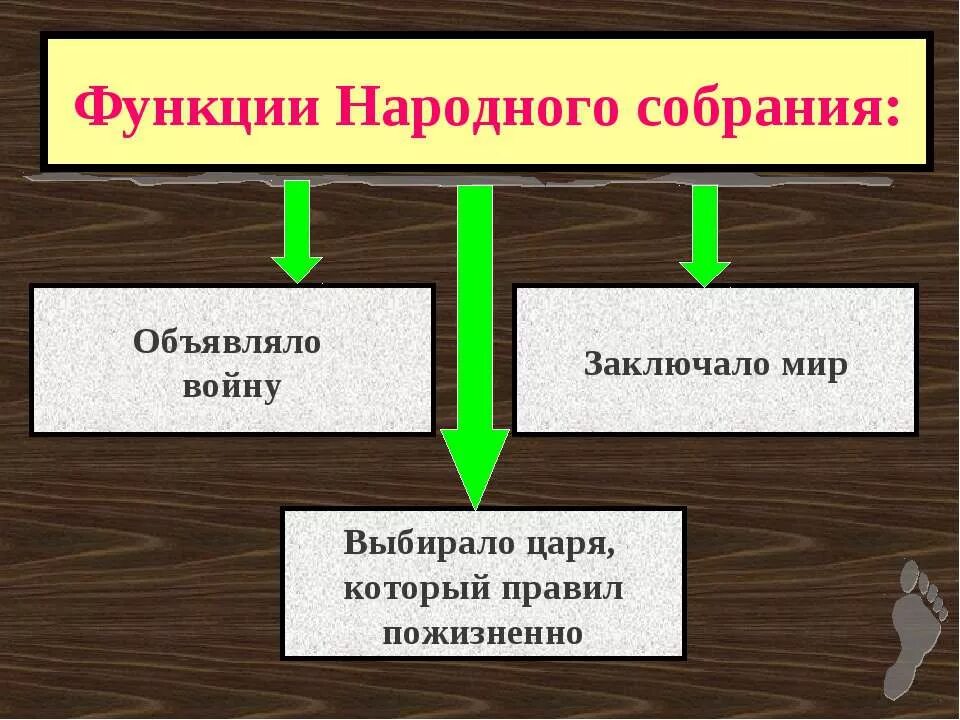 Функции Народного собрания:

Объявляло войну

Заключало мир

Выбирало царя, который правил пожизненно